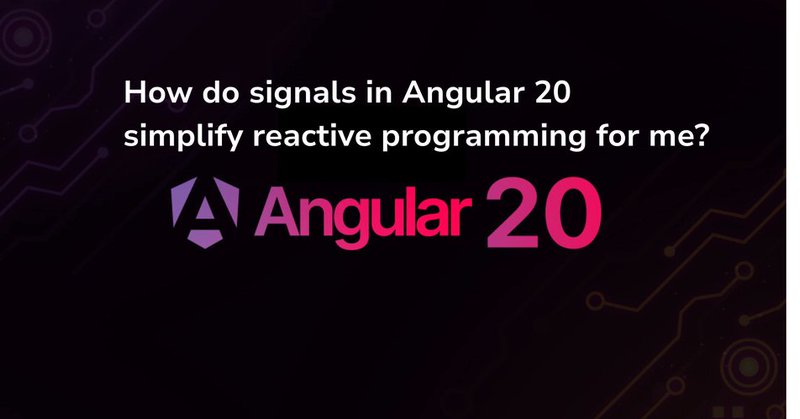 How do signals in Angular 20 simplify reactive programming for me?

Angular 20